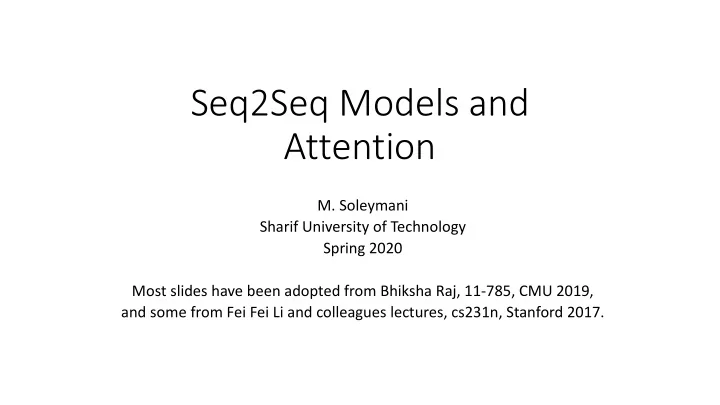 Seq2Seq Models and Attention

M. Soleymani
Sharif University of Technology
Spring 2020

Most slides have been adopted from Bhiksha Raj, 11-785, CMU 2019, and some from Fei Fei Li and colleagues lectures, cs231n, Stanford 2017.